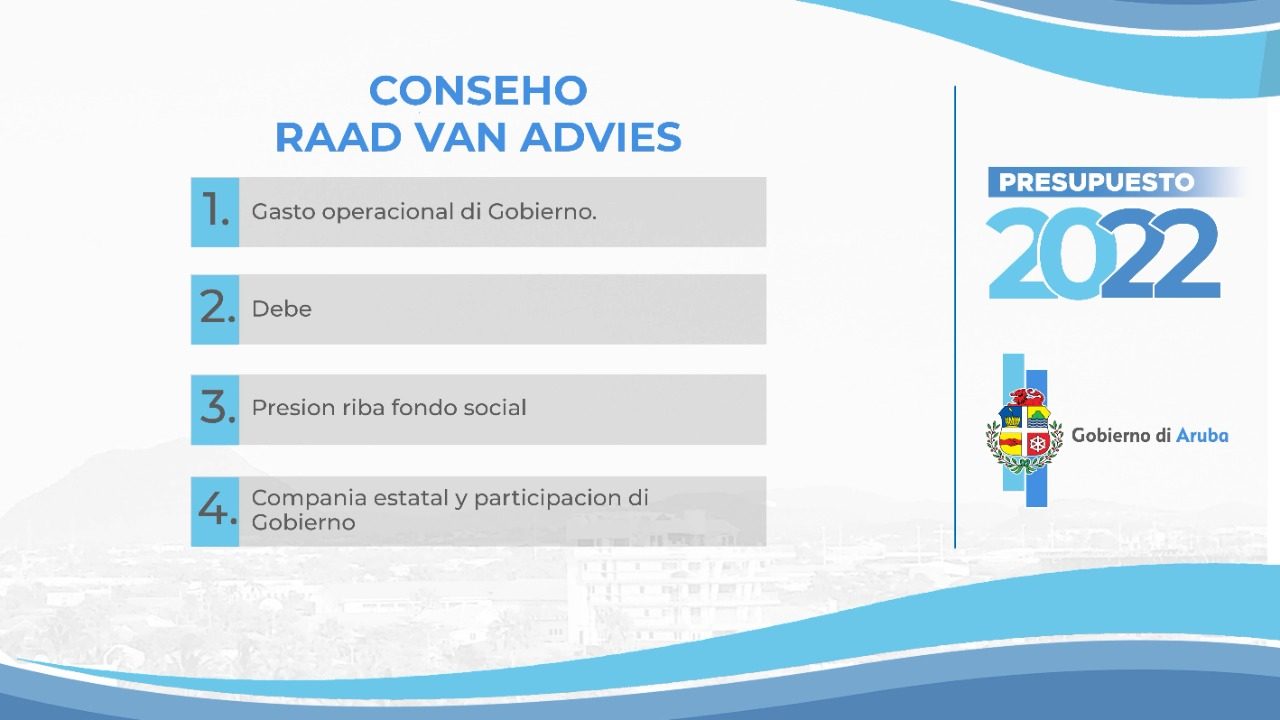 CONSEHO
RAAD VAN ADVIES

1. Gasto operacional di Gobierno.

2. Debe

3. Presion riba fondo social

4. Compania estatal y participacion di Gobierno

PRESUPUESTO
2022

Gobierno di Aruba